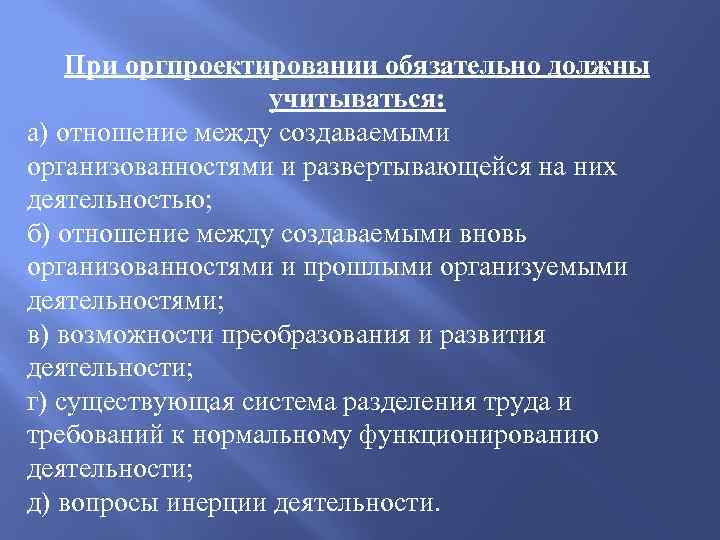 При оргпроектировании обязательно должны учитываться:

а) отношение между создаваемыми организованностями и развертывающейся на них деятельностью;

б) отношение между создаваемыми вновь организованностями и прошлыми организуемыми деятельностями;

в) возможности преобразования и развития деятельности;

г) существующая система разделения труда и требований к нормальному функционированию деятельности;

д) вопросы инерции деятельности.